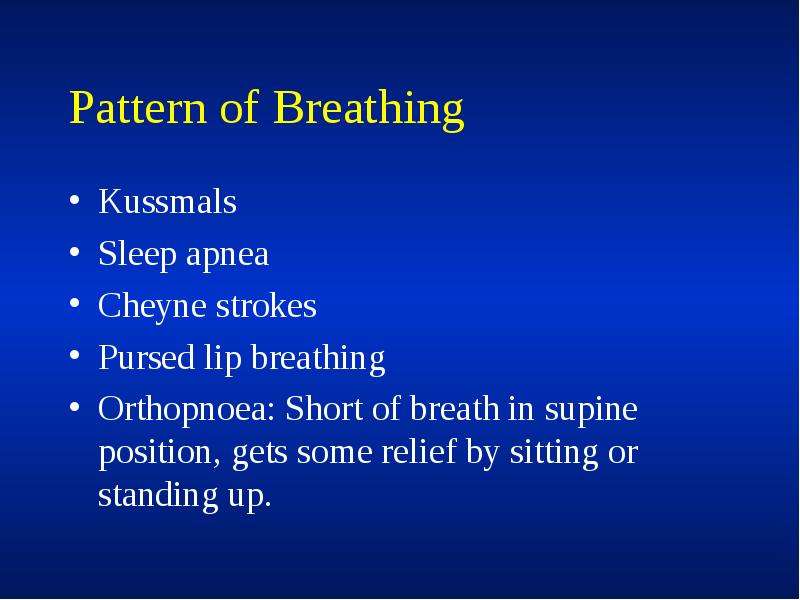 Pattern of Breathing

• Kussmals
• Sleep apnea
• Cheyne strokes
• Pursed lip breathing
• Orthopnoea: Short of breath in supine position, gets some relief by sitting or standing up.